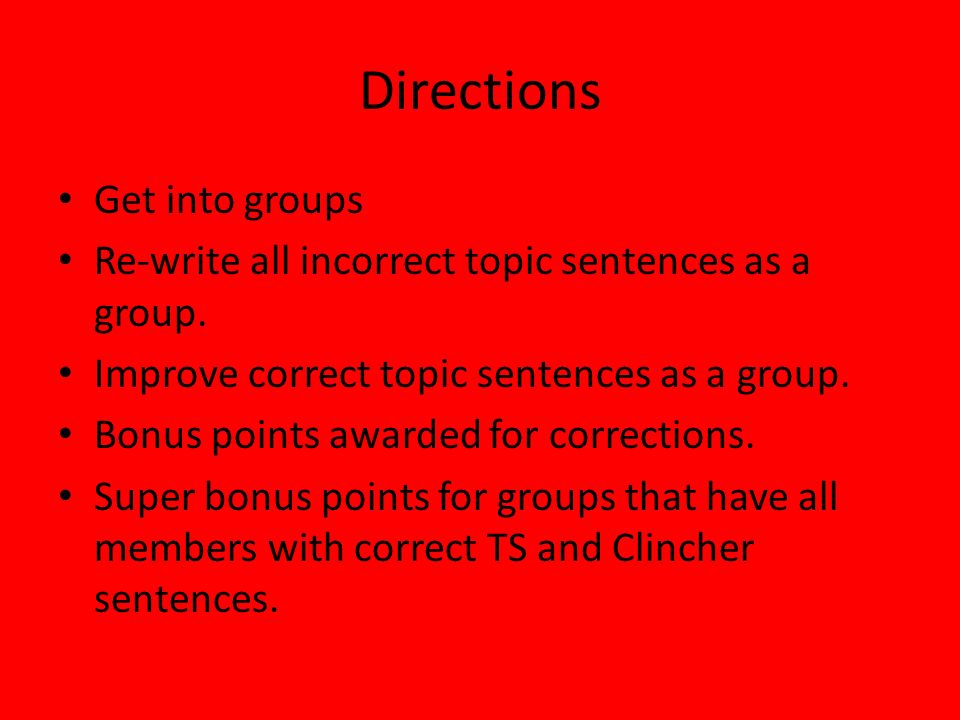 Directions

• Get into groups
• Re-write all incorrect topic sentences as a group.
• Improve correct topic sentences as a group.
• Bonus points awarded for corrections.
• Super bonus points for groups that have all members with correct TS and Clincher sentences.